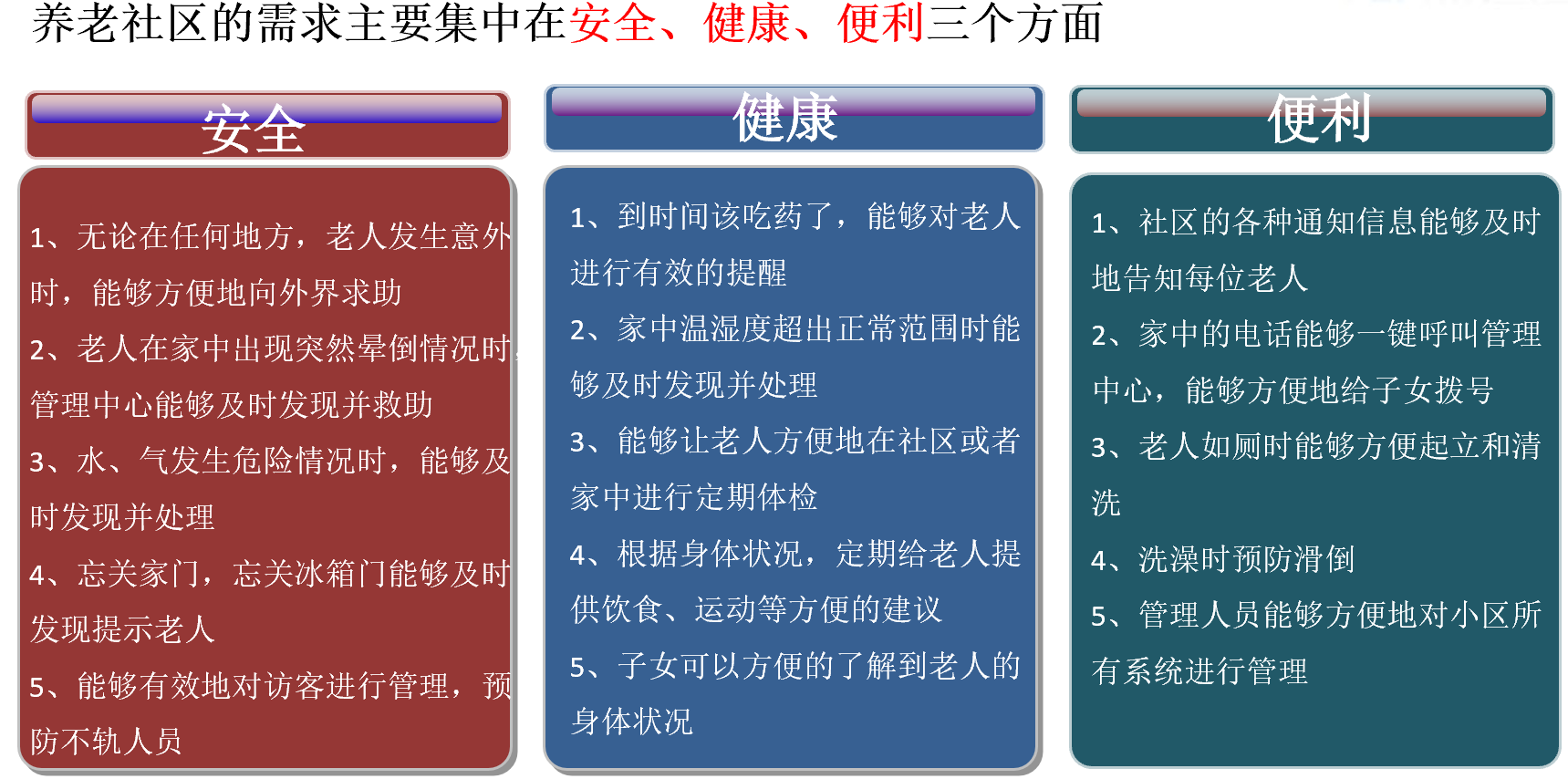 养老社区的需求主要集中在安全、健康、便利三个方面

安全

1、无论在任何地方，老人发生意外时，能够方便地向外界求助

2、老人在家中出现突然晕倒情况时，管理中心能够及时发现并救助

3、水、气发生危险情况时，能够及时发现并处理

4、忘关家门，忘关冰箱门能够及时发现提示老人

5、能够有效地对访客进行管理，预防不轨人员

健康

1、到时间该吃药了，能够对老人进行有效的提醒

2、家中温湿度超出正常范围时能够及时发现并处理

3、能够让老人方便地在社区或者家中进行定期体检

4、根据身体状况，定期给老人提供饮食、运动等方便的建议

5、子女可以方便的了解到老人的身体状况

便利

1、社区的各种通知信息能够及时地告知每位老人

2、家中的电话能够一键呼叫管理中心，能够方便地给子女拨号

3、老人如厕时能够方便起立和清洗

4、洗澡时预防滑倒

5、管理人员能够方便地对小区所有系统进行管理